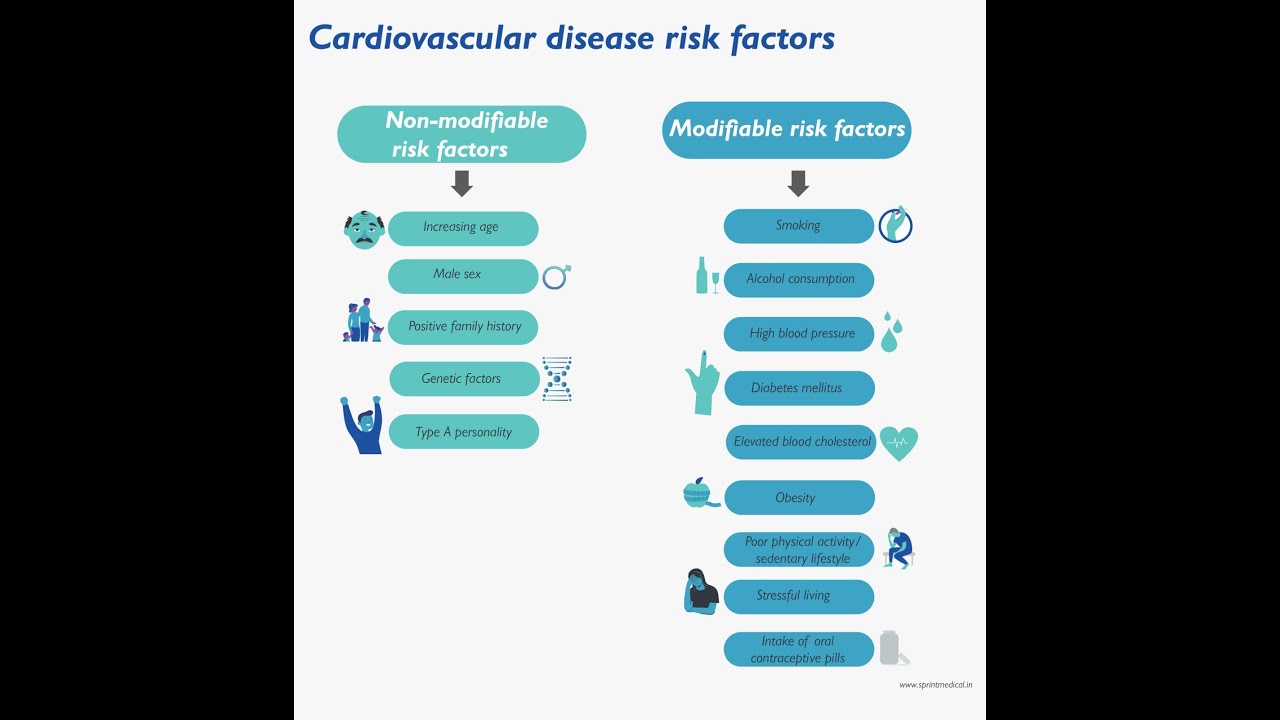 Cardiovascular disease risk factors

Non-modifiable risk factors

Increasing age

Male sex

Positive family history

Genetic factors

Type A personality

Modifiable risk factors

Smoking

Alcohol consumption

High blood pressure

Diabetes mellitus

Elevated blood cholesterol

Obesity

Poor physical activity/ sedentary lifestyle

Stressful living

Intake of oral contraceptive pills

www.sprintmedical.in